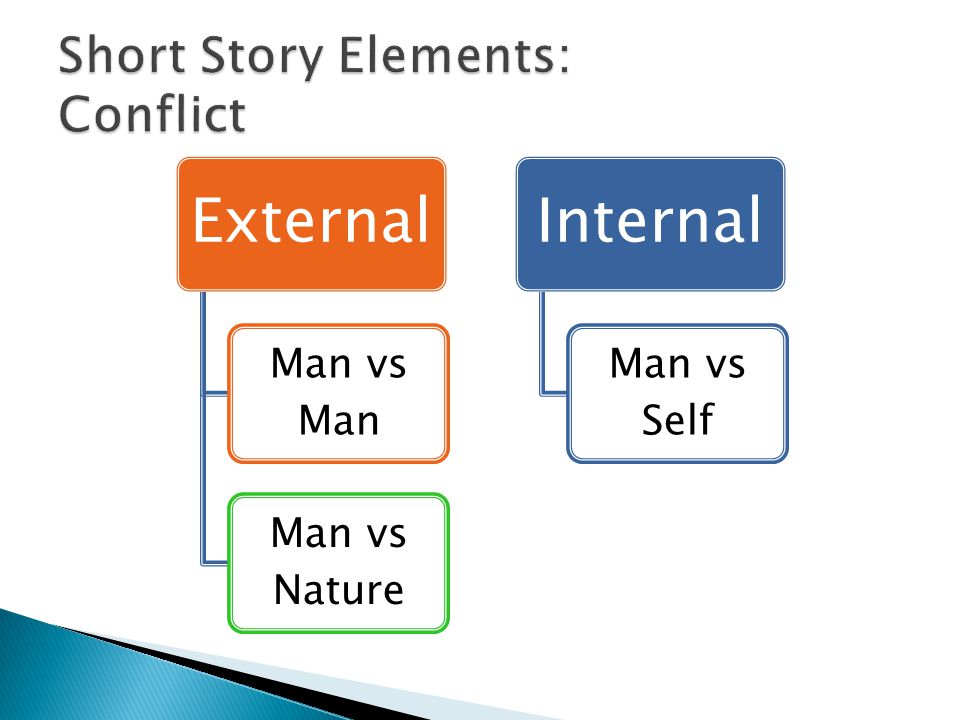 Short Story Elements: Conflict

External

Man vs Man

Man vs Nature

Internal

Man vs Self